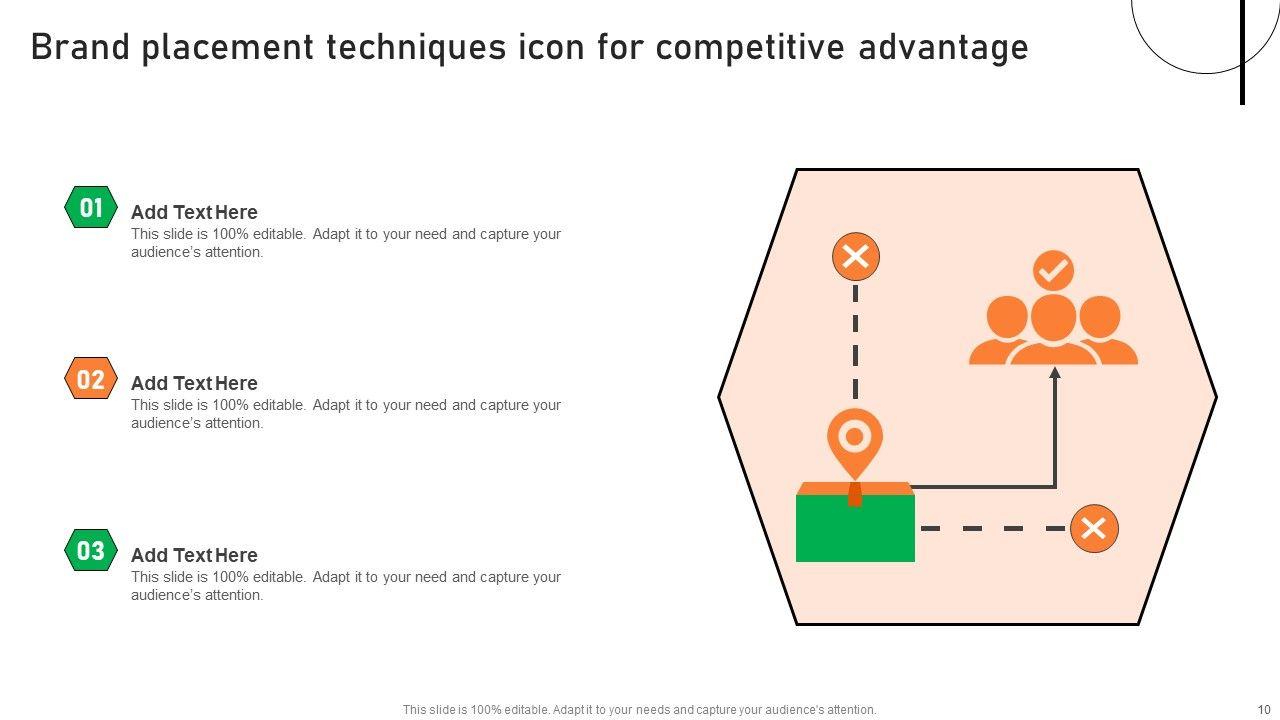 Brand placement techniques icon for competitive advantage

01

Add Text Here

This slide is 100% editable. Adapt it to your need and capture your audience's attention.

02

Add Text Here

This slide is 100% editable. Adapt it to your need and capture your audience's attention.

03

Add Text Here

This slide is 100% editable. Adapt it to your need and capture your audience's attention.

This slide is 100% editable. Adapt it to your needs and capture your audience's attention.

10